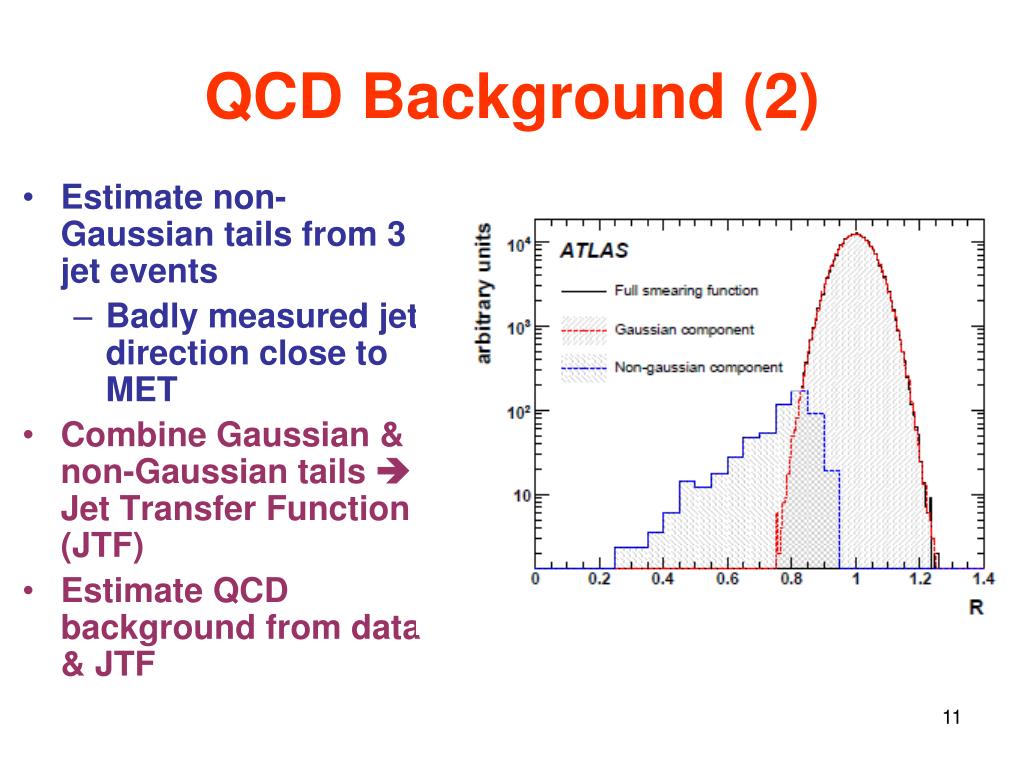 QCD Background (2)

• Estimate non-Gaussian tails from 3 jet events
– Badly measured jet direction close to MET
• Combine Gaussian & non-Gaussian tails ➔ Jet Transfer Function (JTF)
• Estimate QCD background from data & JTF

arbitrary units
$10^4$
$10^3$
$10^2$
10
ATLAS
Full smearing function
Gaussian component
Non-gaussian component
0 0.2 0.4 0.6 0.8 1 1.2 1.4
R

11